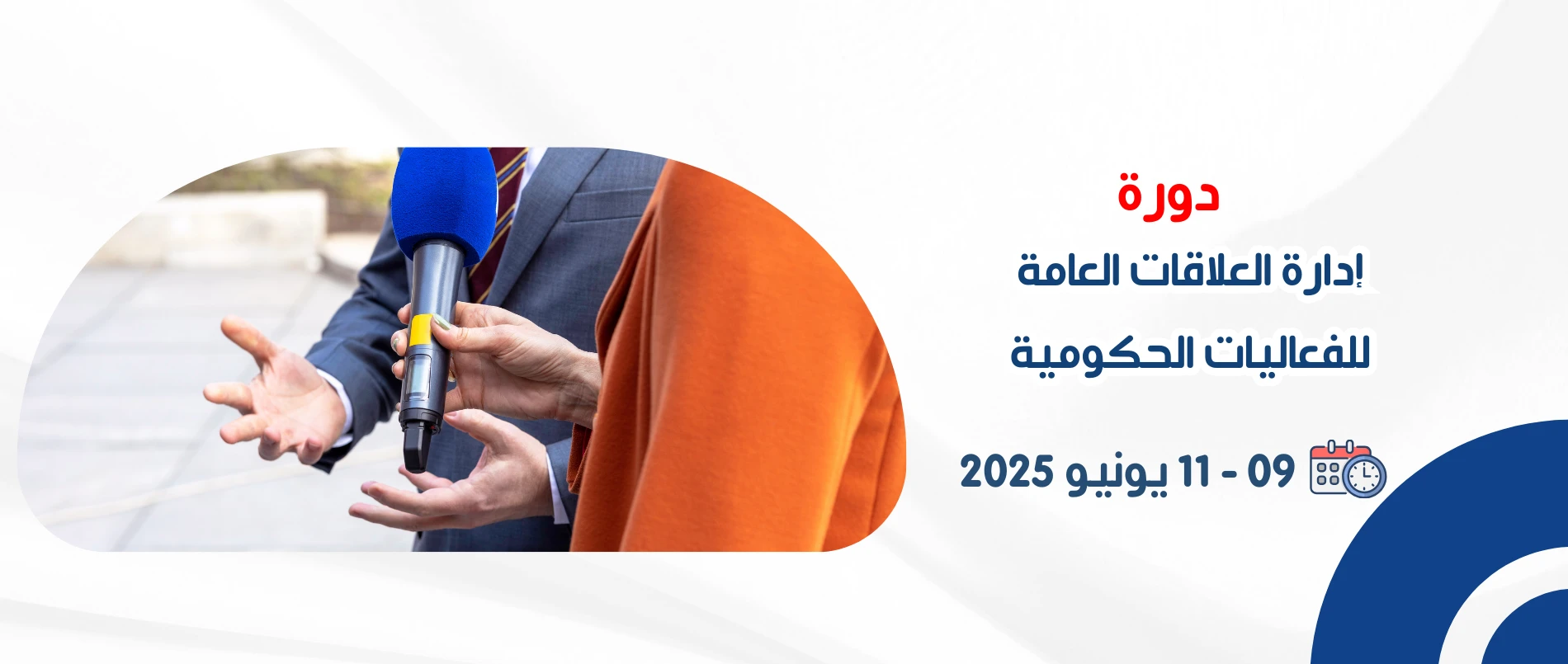 دورة

إدارة العلاقات العامة للفعاليات الحكومية

09 - 11 يونيو 2025